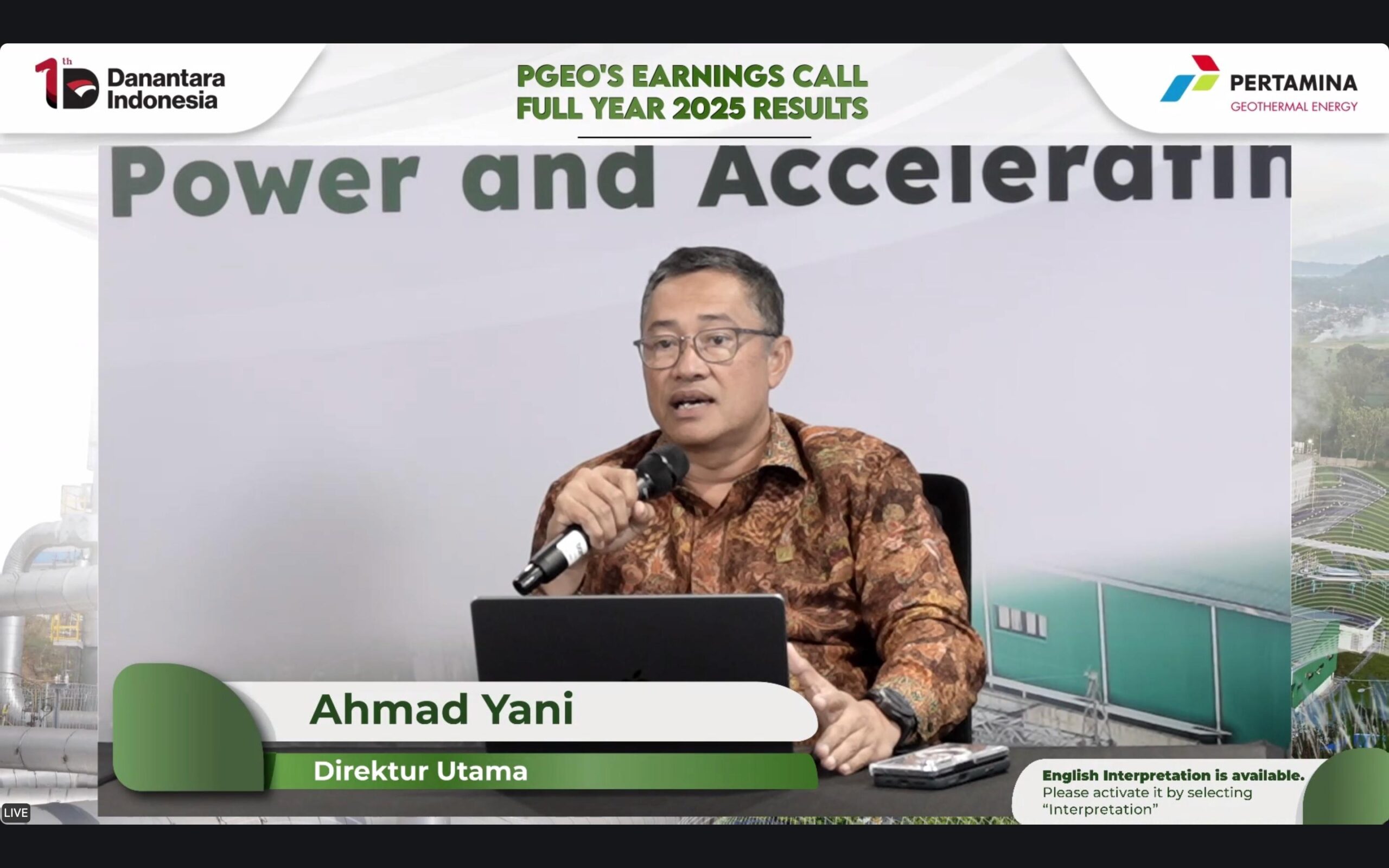 1th Danantara Indonesia

PGEO'S EARNINGS CALL
FULL YEAR 2025 RESULTS

PERTAMINA
GEOTHERMAL ENERGY

Power and Acceleratin

Ahmad Yani

Direktur Utama

English Interpretation is available.
Please activate it by selecting "Interpretation"

LIVE